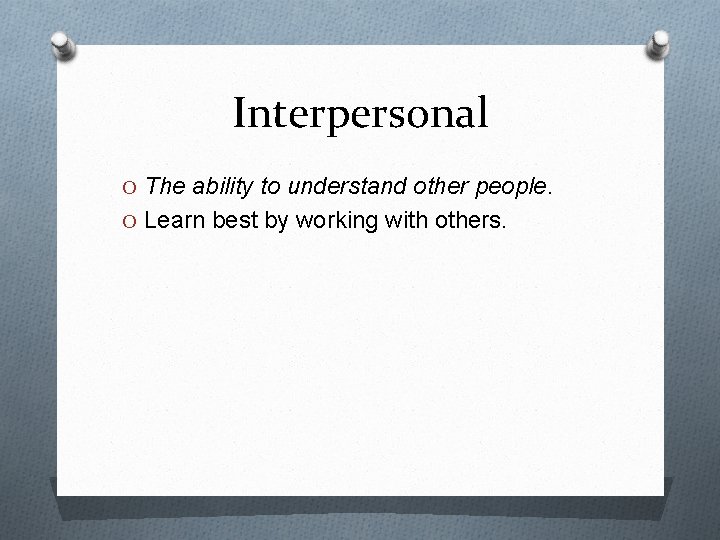 Interpersonal

O The ability to understand other people.
O Learn best by working with others.